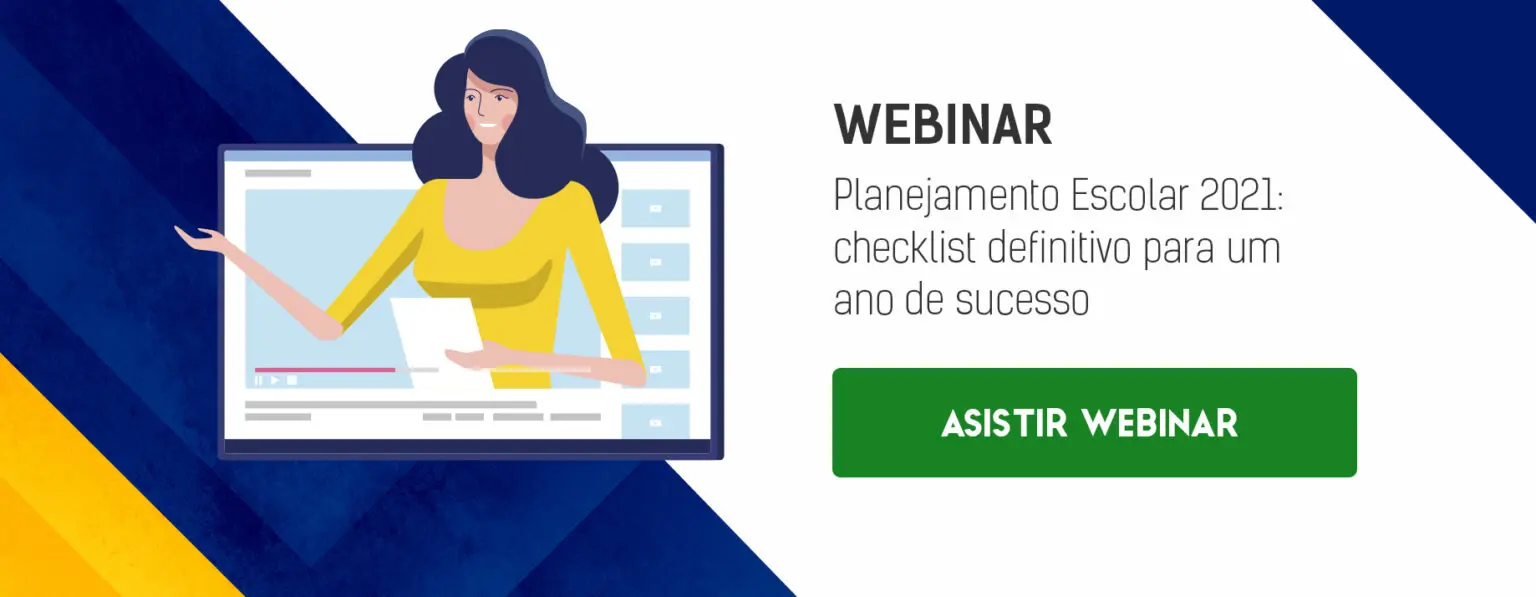 WEBINAR

Planejamento Escolar 2021: checklist definitivo para um ano de sucesso

ASISTIR WEBINAR